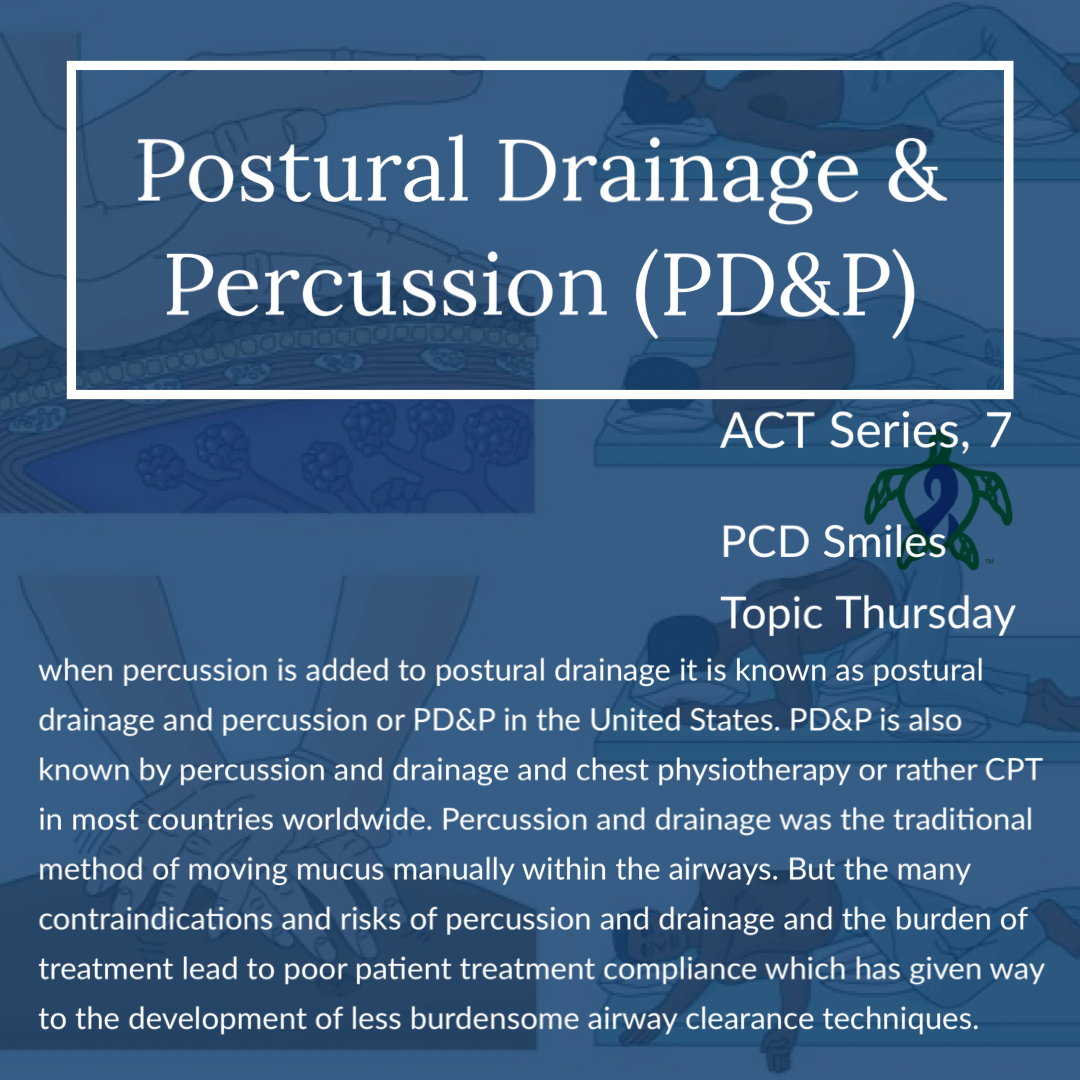 Postural Drainage & Percussion (PD&P)

ACT Series, 7

PCD Smiles

Topic Thursday

when percussion is added to postural drainage it is known as postural drainage and percussion or PD&P in the United States. PD&P is also known by percussion and drainage and chest physiotherapy or rather CPT in most countries worldwide. Percussion and drainage was the traditional method of moving mucus manually within the airways. But the many contraindications and risks of percussion and drainage and the burden of treatment lead to poor patient treatment compliance which has given way to the development of less burdensome airway clearance techniques.